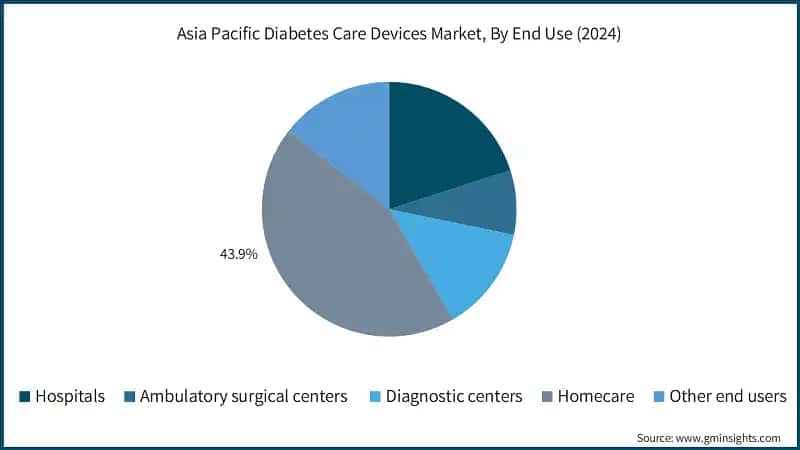 Asia Pacific Diabetes Care Devices Market, By End Use (2024)

43.9%

Hospitals Ambulatory surgical centers Diagnostic centers Homecare Other end users

Source: www.gminsights.com